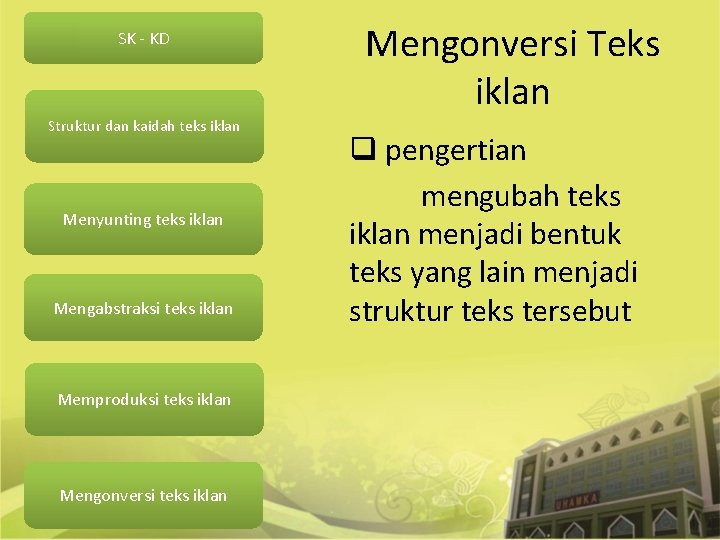 SK - KD

Struktur dan kaidah teks iklan

Menyunting teks iklan

Mengabstraksi teks iklan

Memproduksi teks iklan

Mengonversi teks iklan

Mengonversi Teks iklan

❑ pengertian

mengubah teks iklan menjadi bentuk teks yang lain menjadi struktur teks tersebut

UHAMKA